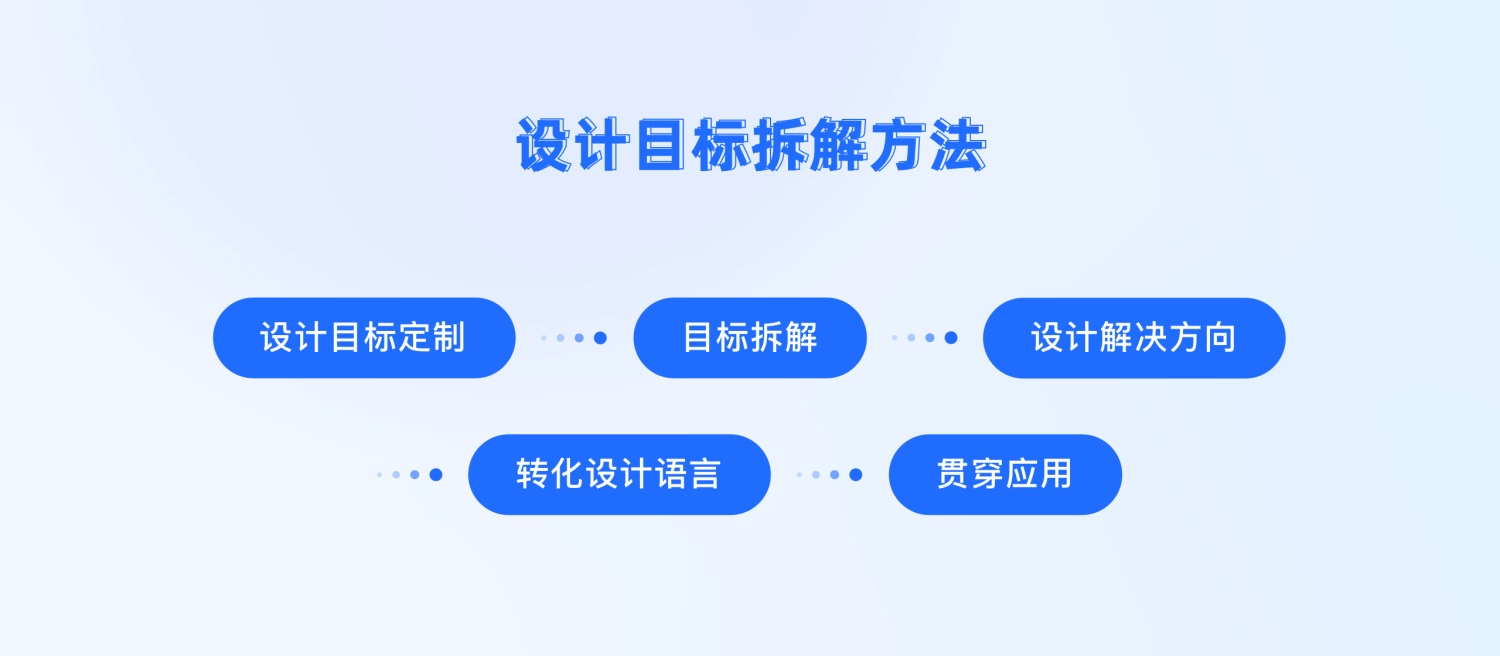 设计目标拆解方法

设计目标定制

目标拆解

设计解决方向

转化设计语言

贯穿应用